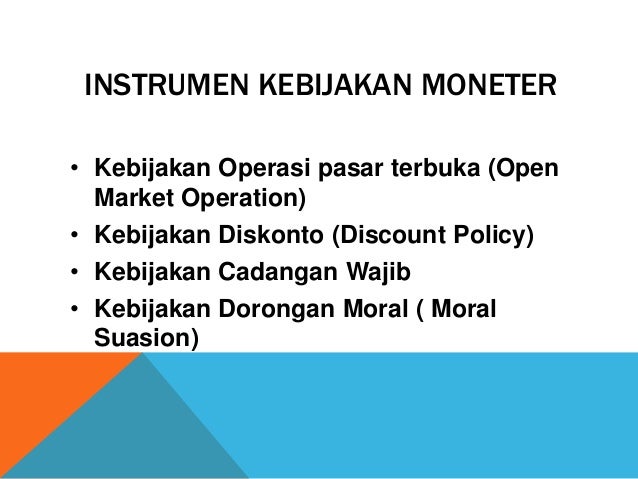 INSTRUMEN KEBIJAKAN MONETER

• Kebijakan Operasi pasar terbuka (Open Market Operation)
• Kebijakan Diskonto (Discount Policy)
• Kebijakan Cadangan Wajib
• Kebijakan Dorongan Moral ( Moral Suasion)